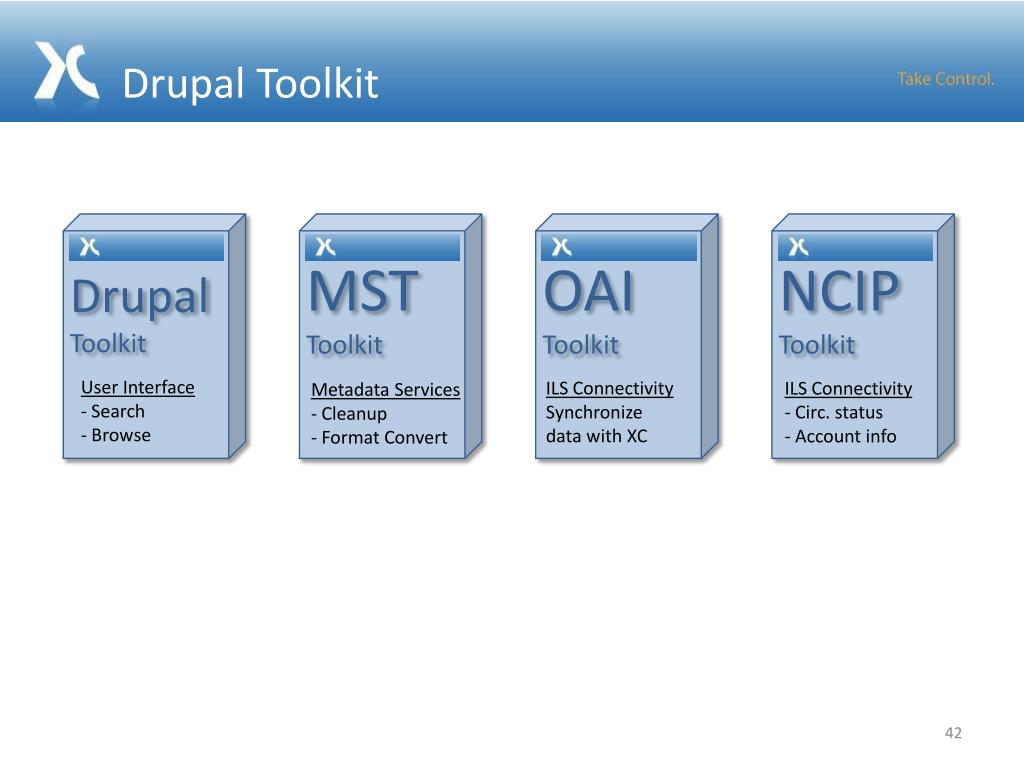 Drupal Toolkit

Take Control.

Drupal
Toolkit
User Interface
- Search
- Browse

MST
Toolkit
Metadata Services
- Cleanup
- Format Convert

OAI
Toolkit
ILS Connectivity
Synchronize data with XC

NCIP
Toolkit
ILS Connectivity
- Circ. status
- Account info

42